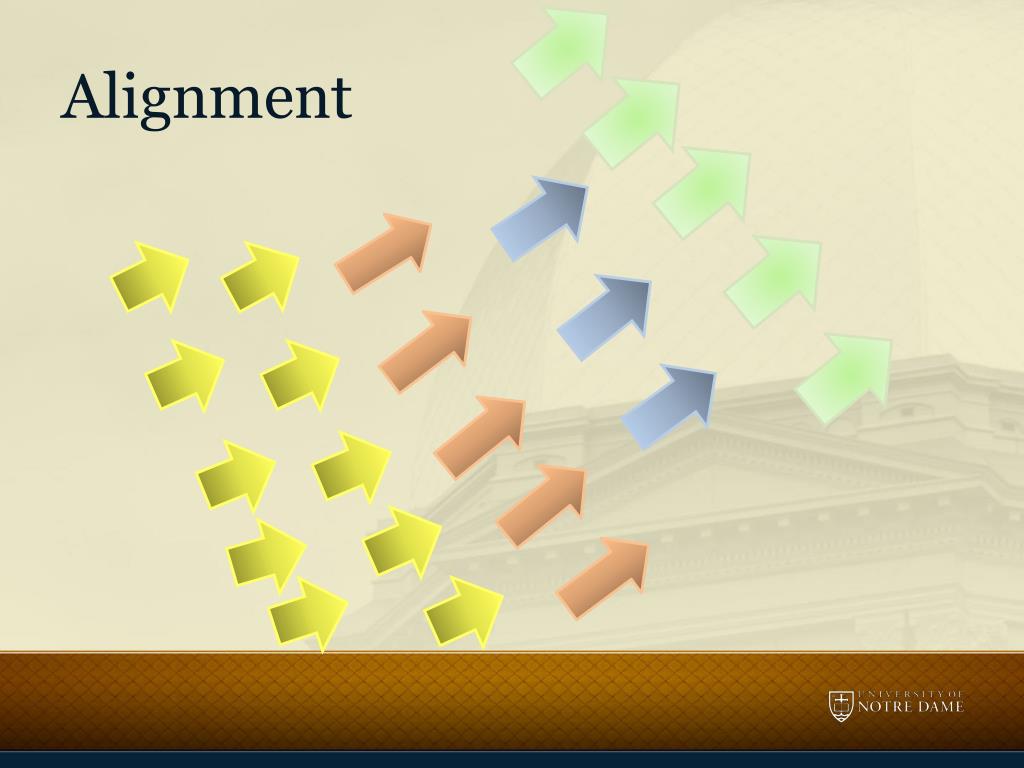 Alignment

UNIVERSITY OF
NOTRE DAME